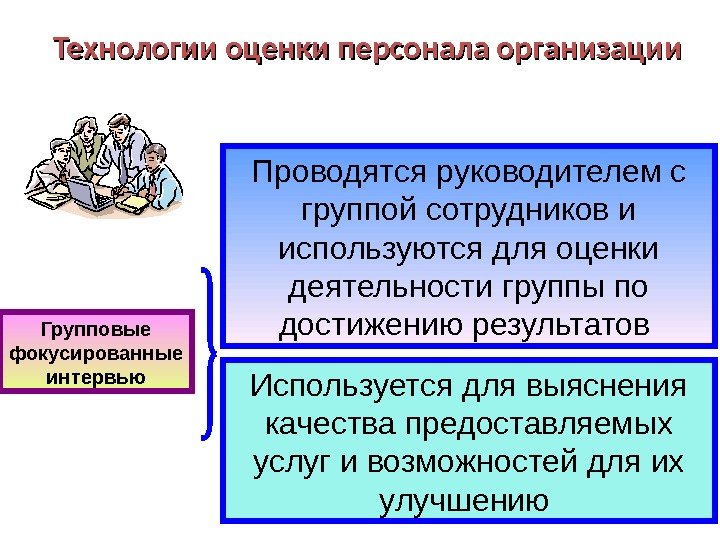 Технологии оценки персонала организации

Групповые фокусированные интервью

Проводятся руководителем с группой сотрудников и используются для оценки деятельности группы по достижению результатов

Используется для выяснения качества предоставляемых услуг и возможностей для их улучшению